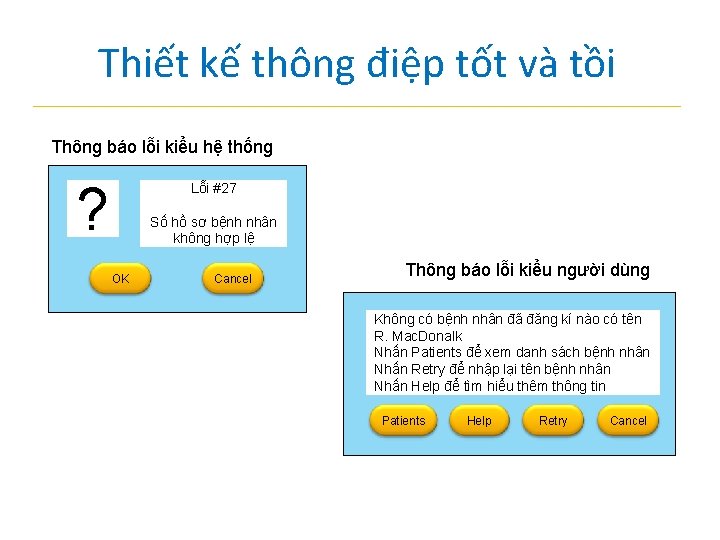 Thiết kế thông điệp tốt và tồi

Thông báo lỗi kiểu hệ thống

?

Lỗi #27

Số hồ sơ bệnh nhân không hợp lệ

OK

Cancel

Thông báo lỗi kiểu người dùng

Không có bệnh nhân đã đăng kí nào có tên R. MacDonalk
Nhấn Patients để xem danh sách bệnh nhân
Nhấn Retry để nhập lại tên bệnh nhân
Nhấn Help để tìm hiểu thêm thông tin

Patients

Help

Retry

Cancel